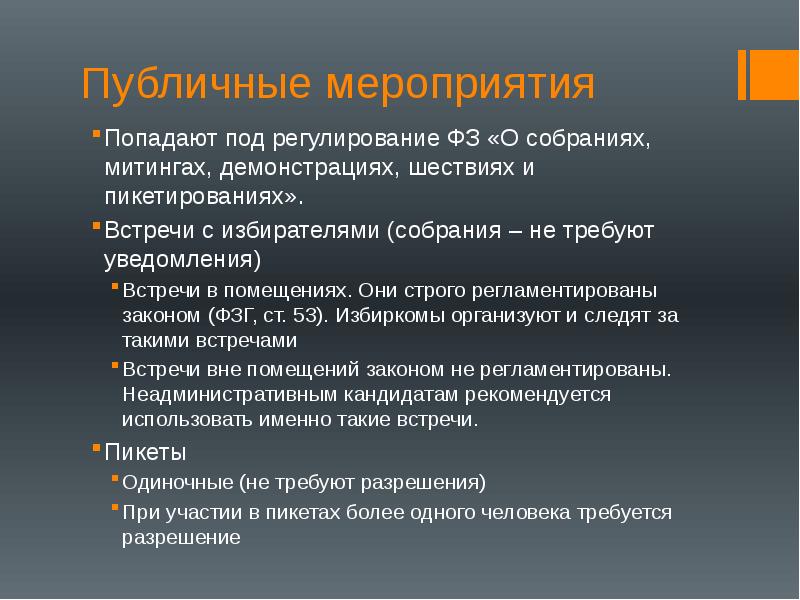 Публичные мероприятия

Попадают под регулирование ФЗ «О собраниях, митингах, демонстрациях, шествиях и пикетированиях».

Встречи с избирателями (собрания – не требуют уведомления)

Встречи в помещениях. Они строго регламентированы законом (ФЗГ, ст. 53). Избиркомы организуют и следят за такими встречами

Встречи вне помещений законом не регламентированы. Неадминистративным кандидатам рекомендуется использовать именно такие встречи.

Пикеты

Одиночные (не требуют разрешения)

При участии в пикетах более одного человека требуется разрешение